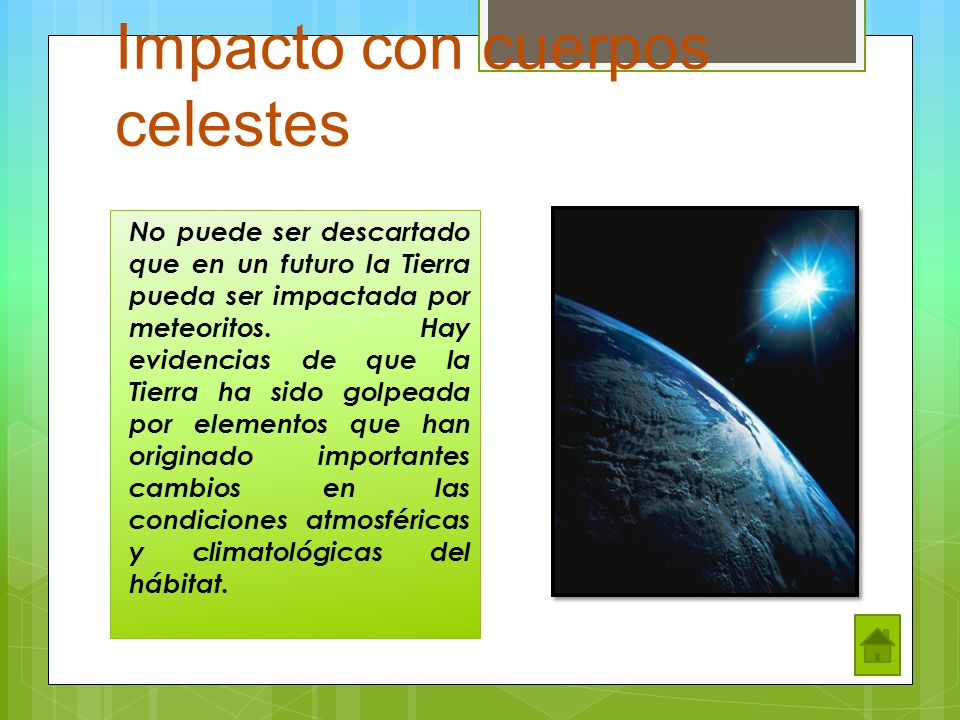 Impacto con cuerpos celestes

No puede ser descartado que en un futuro la Tierra pueda ser impactada por meteoritos. Hay evidencias de que la Tierra ha sido golpeada por elementos que han originado importantes cambios en las condiciones atmosféricas y climatológicas del hábitat.